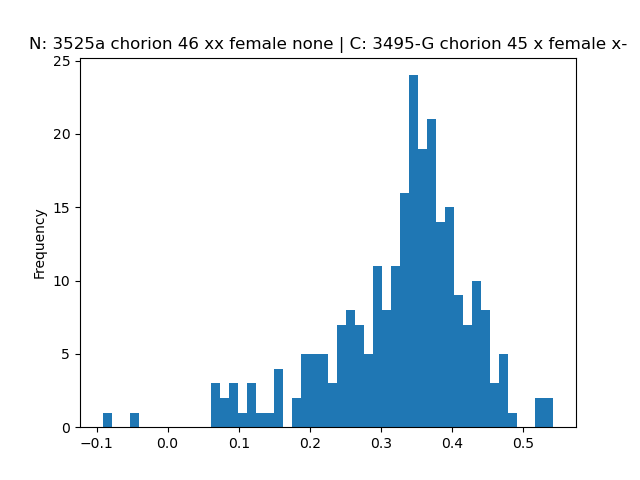 N: 3525a chorion 46 xx female none | C: 3495-G chorion 45 x female x-

Frequency

25
20
15
10
5
0

−0.1 0.0 0.1 0.2 0.3 0.4 0.5